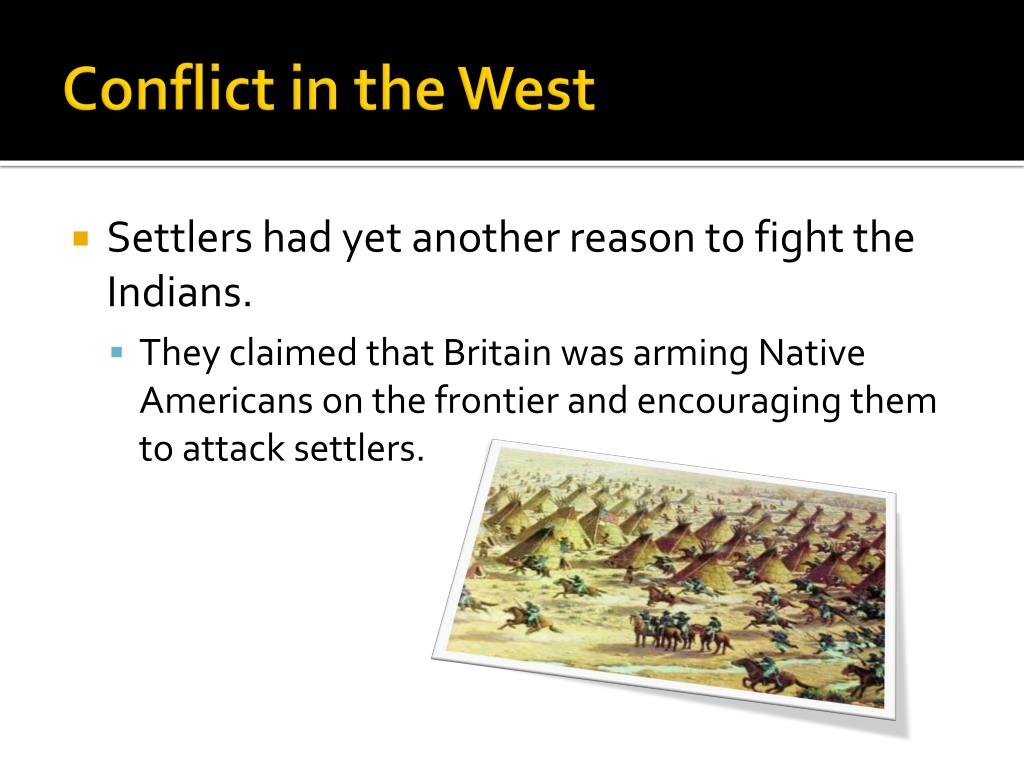 Conflict in the West

Settlers had yet another reason to fight the Indians.

They claimed that Britain was arming Native Americans on the frontier and encouraging them to attack settlers.